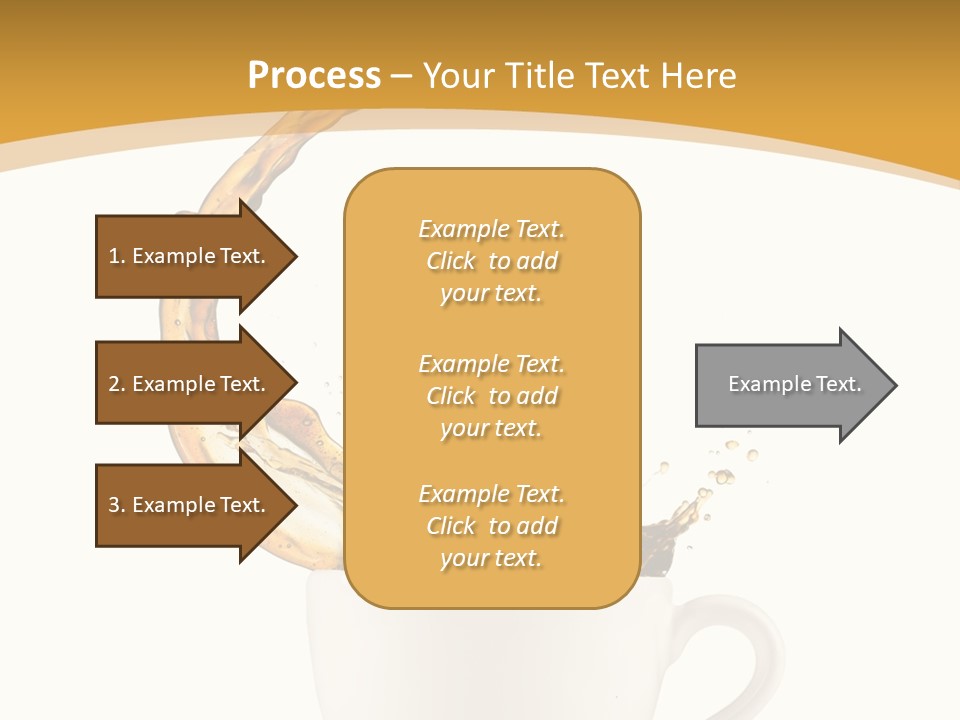 Process – Your Title Text Here

1. Example Text.

2. Example Text.

3. Example Text.

Example Text. Click to add your text.

Example Text. Click to add your text.

Example Text. Click to add your text.

Example Text.